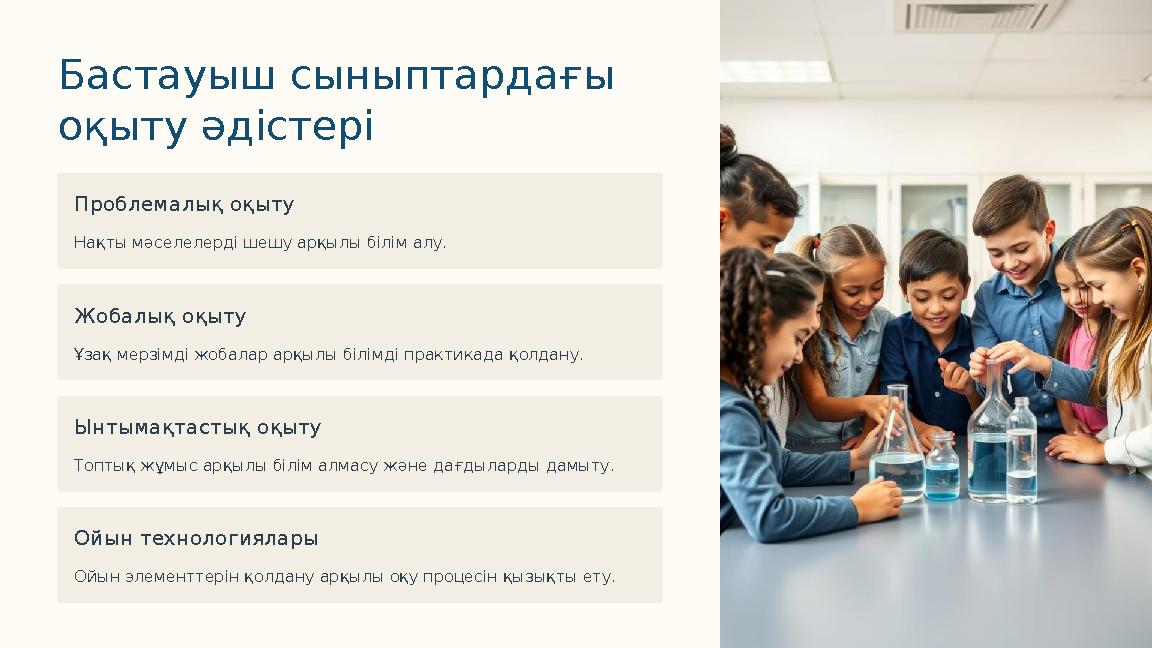 Бастауыш сыныптардағы оқыту әдістері

Проблемалық оқыту

Нақты мәселелерді шешу арқылы білім алу.

Жобалық оқыту

Ұзақ мерзімді жобалар арқылы білімді практикада қолдану.

Ынтымақтастық оқыту

Топтық жұмыс арқылы білім алмасу және дағдыларды дамыту.

Ойын технологиялары

Ойын элементтерін қолдану арқылы оқу процесін қызықты ету.